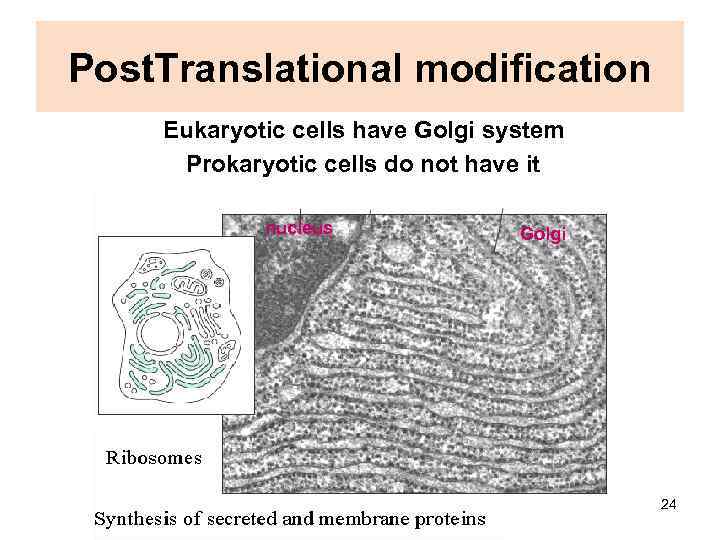 PostTranslational modification

Eukaryotic cells have Golgi system
Prokaryotic cells do not have it

nucleus
Golgi

Ribosomes

Synthesis of secreted and membrane proteins

24